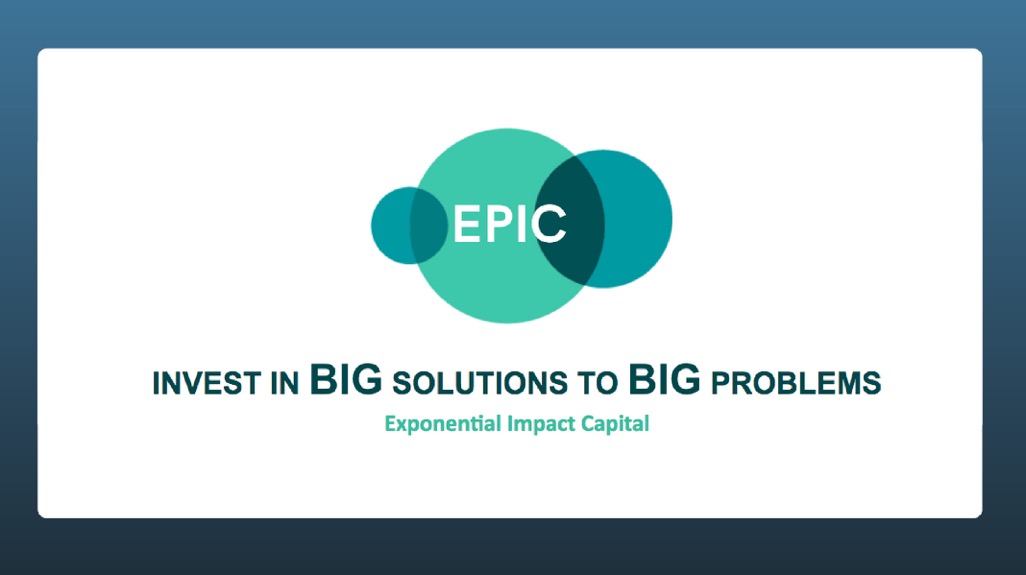 EPIC

INVEST IN BIG SOLUTIONS TO BIG PROBLEMS

Exponential Impact Capital